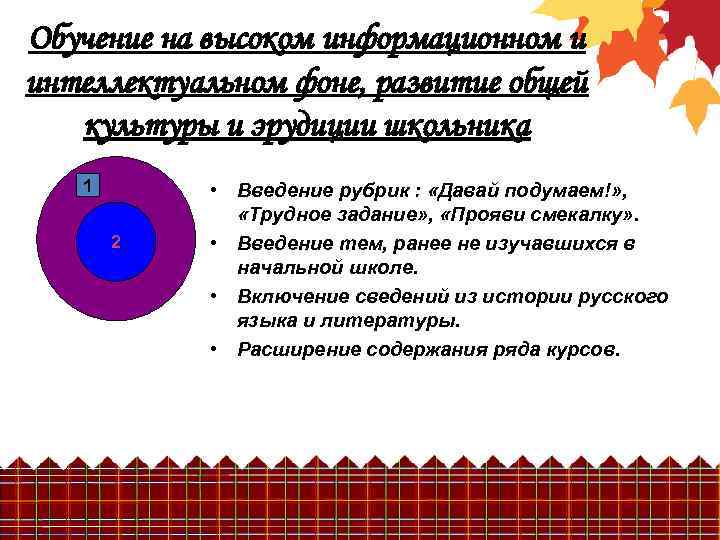 Обучение на высоком информационном и интеллектуальном фоне, развитие общей культуры и эрудиции школьника

1

2

• Введение рубрик : «Давай подумаем!», «Трудное задание», «Прояви смекалку».
• Введение тем, ранее не изучавшихся в начальной школе.
• Включение сведений из истории русского языка и литературы.
• Расширение содержания ряда курсов.